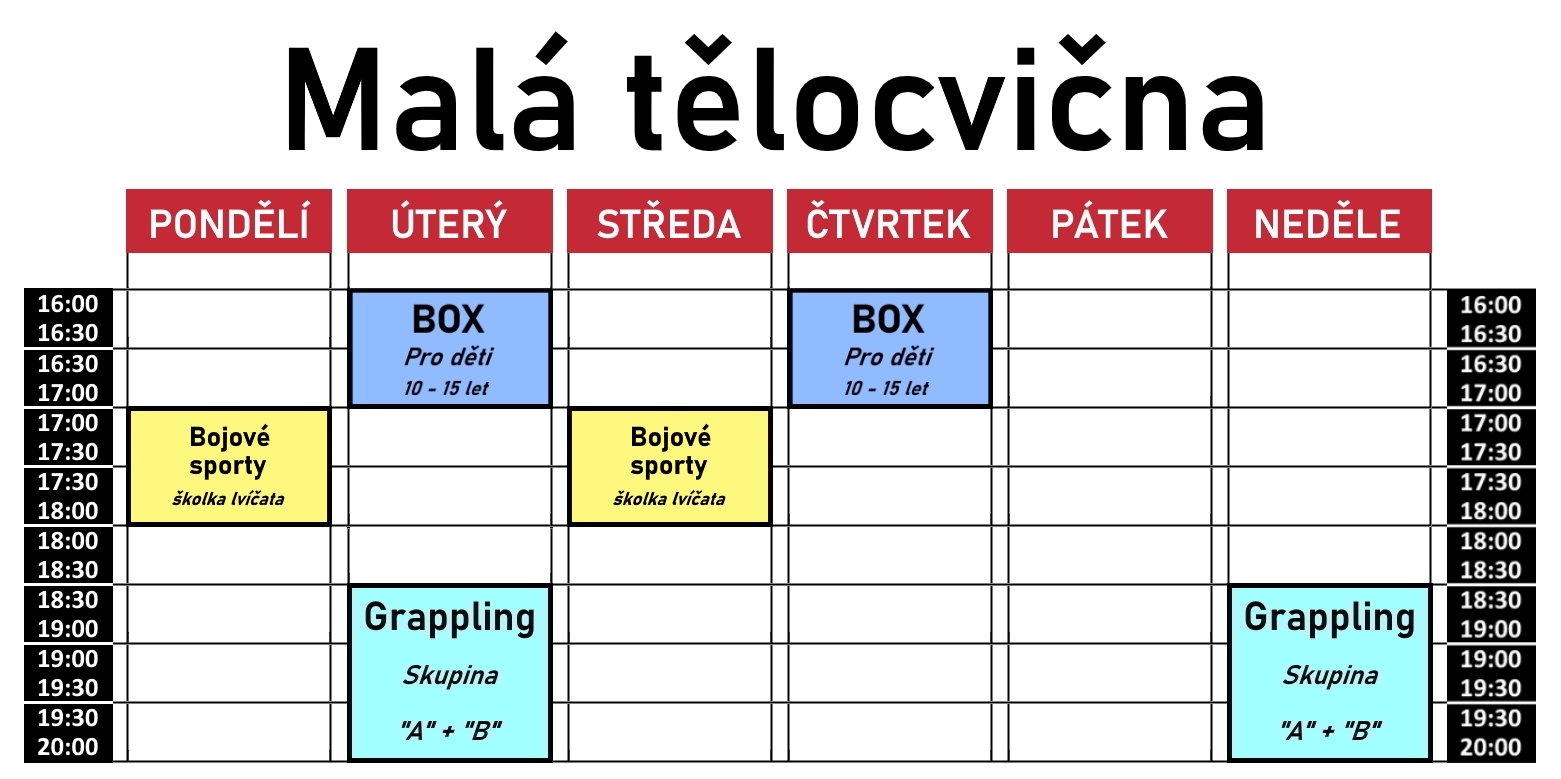 Malá tělocvična

| | PONDĚLÍ | ÚTERÝ | STŘEDA | ČTVRTEK | PÁTEK | NEDĚLE | |
|---|---|---|---|---|---|---|---|
| 16:00 16:30 | | BOX Pro děti 10 - 15 let | | BOX Pro děti 10 - 15 let | | | 16:00 16:30 |
| 16:30 17:00 | | | | | | | 16:30 17:00 |
| 17:00 17:30 | Bojové sporty školka lvíčata | | Bojové sporty školka lvíčata | | | | 17:00 17:30 |
| 17:30 18:00 | | | | | | | 17:30 18:00 |
| 18:00 18:30 | | | | | | | 18:00 18:30 |
| 18:30 19:00 | | Grappling Skupina "A" + "B" | | | | Grappling Skupina "A" + "B" | 18:30 19:00 |
| 19:00 19:30 | | | | | | | 19:00 19:30 |
| 19:30 20:00 | | | | | | | 19:30 20:00 |